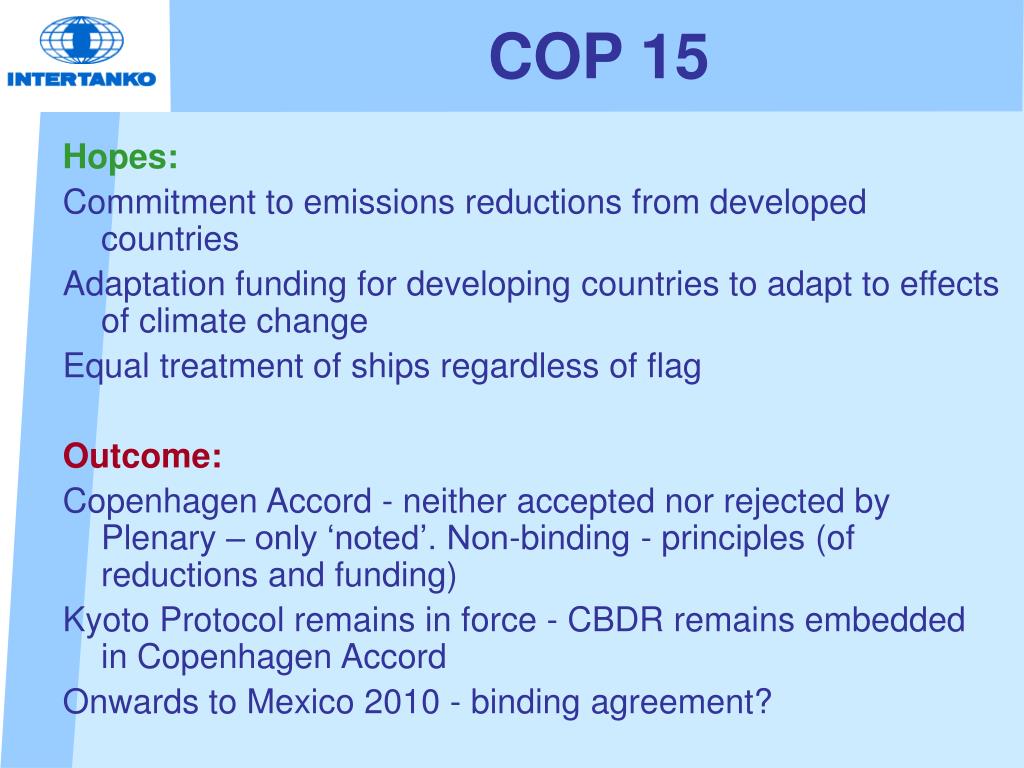 INTERTANKO

COP 15

Hopes:

Commitment to emissions reductions from developed countries

Adaptation funding for developing countries to adapt to effects of climate change

Equal treatment of ships regardless of flag

Outcome:

Copenhagen Accord - neither accepted nor rejected by Plenary – only ‘noted’. Non-binding - principles (of reductions and funding)

Kyoto Protocol remains in force - CBDR remains embedded in Copenhagen Accord

Onwards to Mexico 2010 - binding agreement?